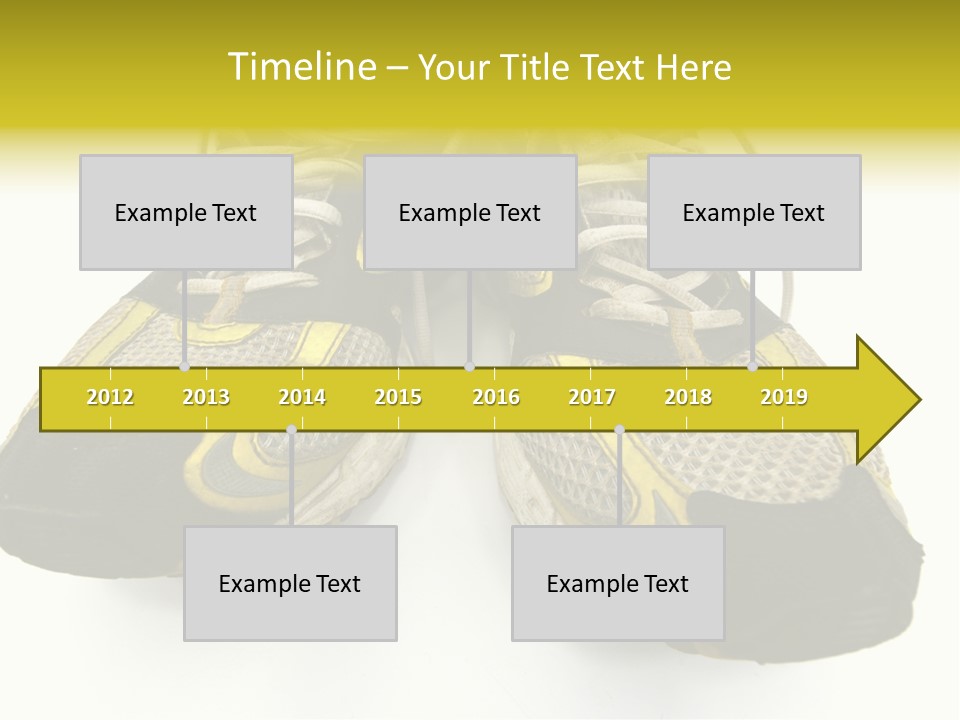 Timeline – Your Title Text Here

Example Text

Example Text

Example Text

2012 2013 2014 2015 2016 2017 2018 2019

Example Text

Example Text